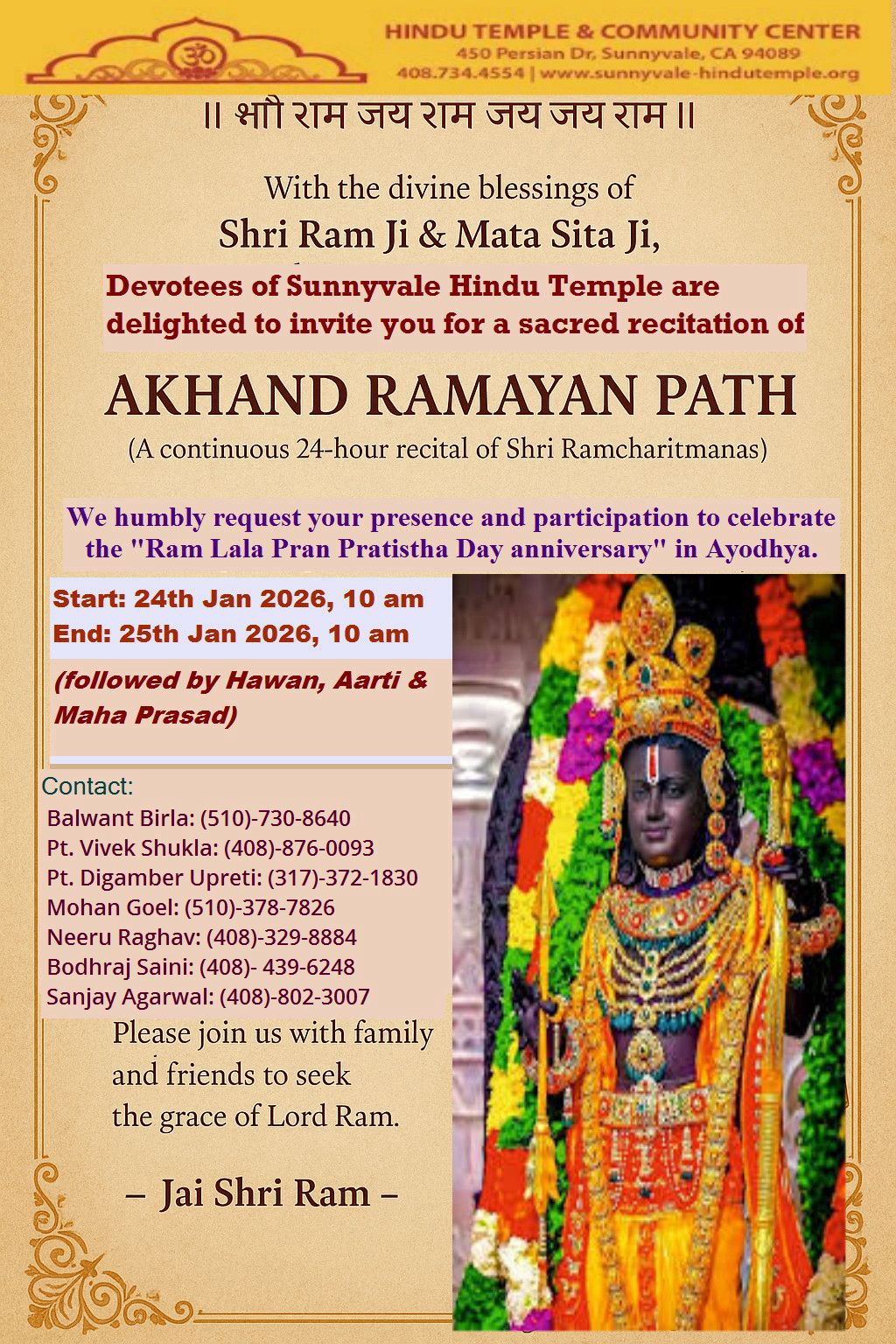 ॐ

HINDU TEMPLE & COMMUNITY CENTER
450 Persian Dr, Sunnyvale, CA 94089
408.734.4554 | www.sunnyvale-hindutemple.org

॥ श्री राम जय राम जय जय राम ॥

With the divine blessings of
Shri Ram Ji & Mata Sita Ji,

Devotees of Sunnyvale Hindu Temple are delighted to invite you for a sacred recitation of

AKHAND RAMAYAN PATH
(A continuous 24-hour recital of Shri Ramcharitmanas)

We humbly request your presence and participation to celebrate the "Ram Lala Pran Pratistha Day anniversary" in Ayodhya.

Start: 24th Jan 2026, 10 am
End: 25th Jan 2026, 10 am

(followed by Hawan, Aarti & Maha Prasad)

Contact:
Balwant Birla: (510)-730-8640
Pt. Vivek Shukla: (408)-876-0093
Pt. Digamber Upreti: (317)-372-1830
Mohan Goel: (510)-378-7826
Neeru Raghav: (408)-329-8884
Bodhraj Saini: (408)- 439-6248
Sanjay Agarwal: (408)-802-3007

Please join us with family and friends to seek the grace of Lord Ram.

– Jai Shri Ram –